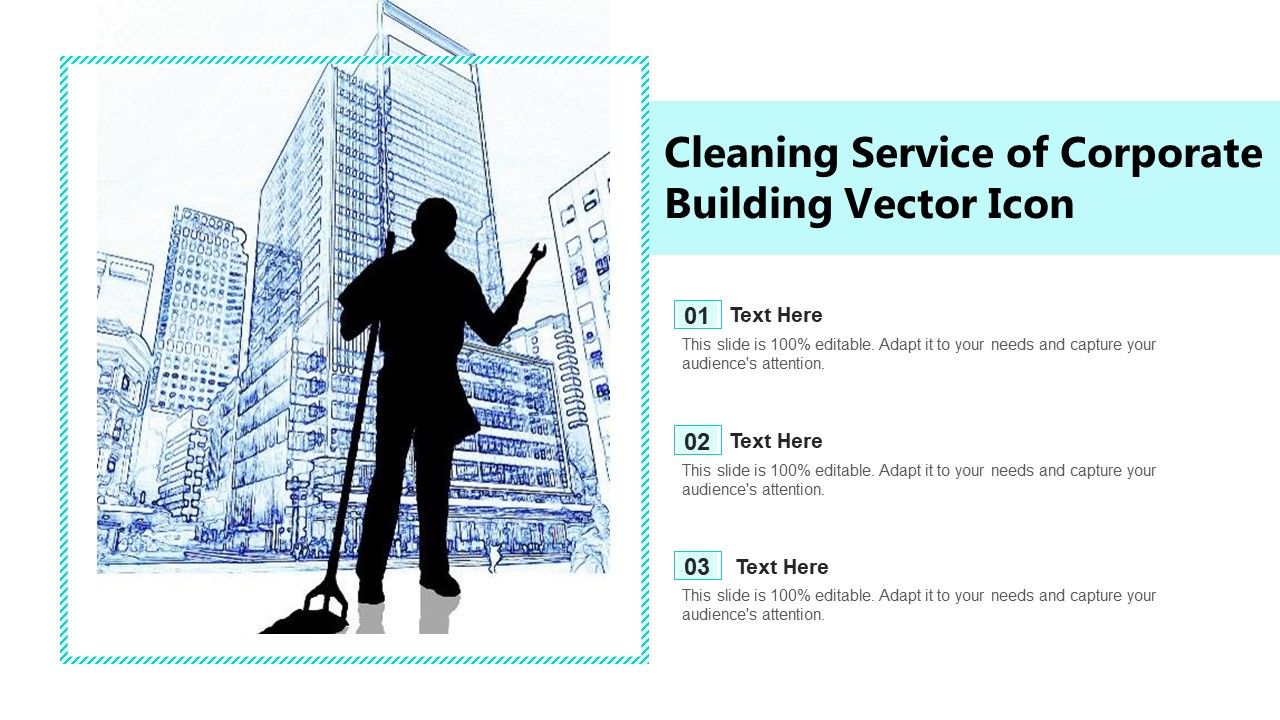 Cleaning Service of Corporate Building Vector Icon

01 Text Here
This slide is 100% editable. Adapt it to your needs and capture your audience's attention.

02 Text Here
This slide is 100% editable. Adapt it to your needs and capture your audience's attention.

03 Text Here
This slide is 100% editable. Adapt it to your needs and capture your audience's attention.